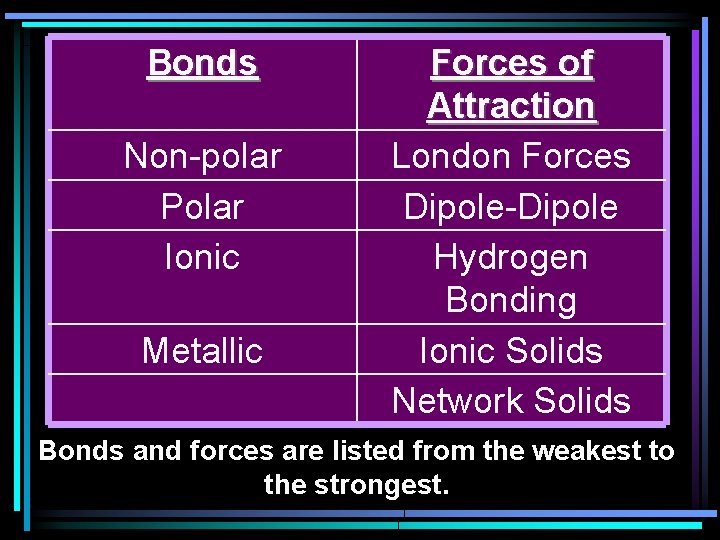 | Bonds | Forces of Attraction |
|---|---|
| Non-polar | London Forces |
| Polar | Dipole-Dipole |
| Ionic | Hydrogen Bonding |
| Metallic | Ionic Solids |
| | Network Solids |

Bonds and forces are listed from the weakest to the strongest.